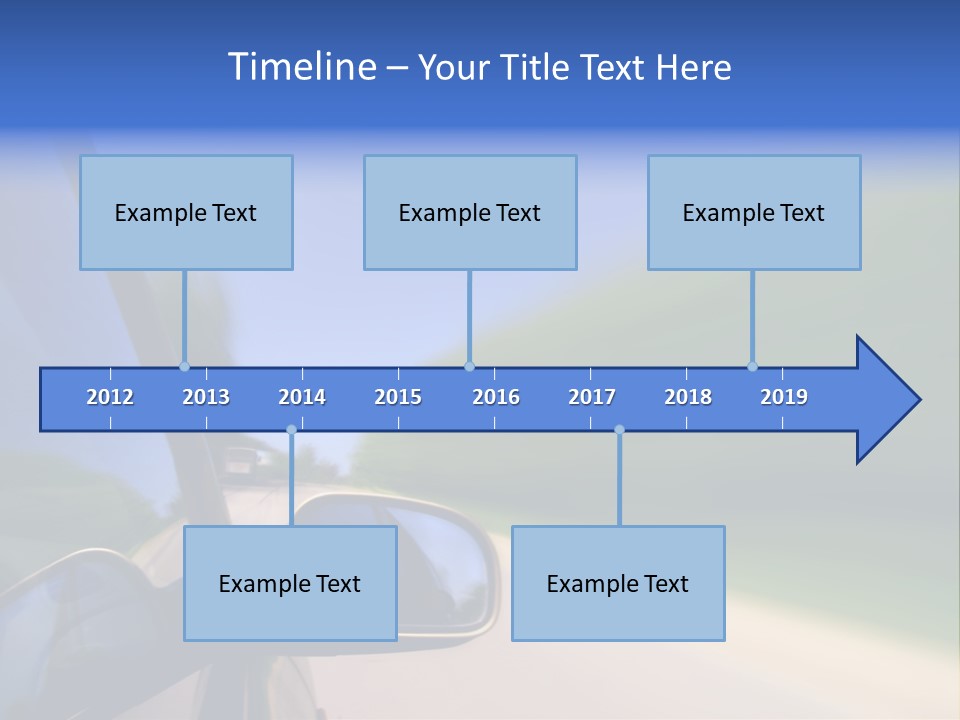 Timeline – Your Title Text Here

Example Text

Example Text

Example Text

2012 2013 2014 2015 2016 2017 2018 2019

Example Text

Example Text